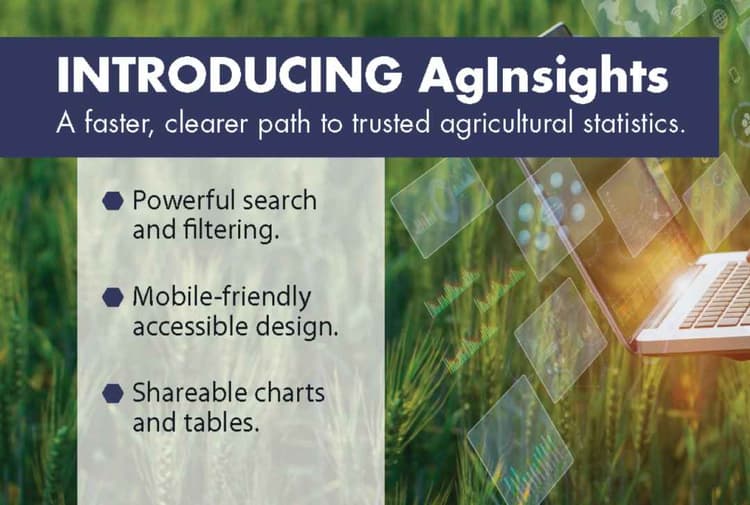 INTRODUCING AgInsights

A faster, clearer path to trusted agricultural statistics.

Powerful search and filtering.

Mobile-friendly accessible design.

Shareable charts and tables.